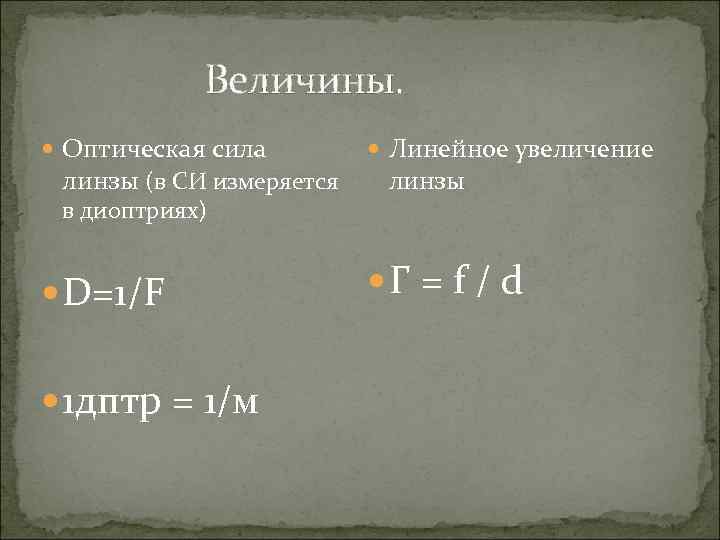 Величины.

Оптическая сила линзы (в СИ измеряется в диоптриях)

D=1/F

1дптр = 1/м

Линейное увеличение линзы

Г = f / d